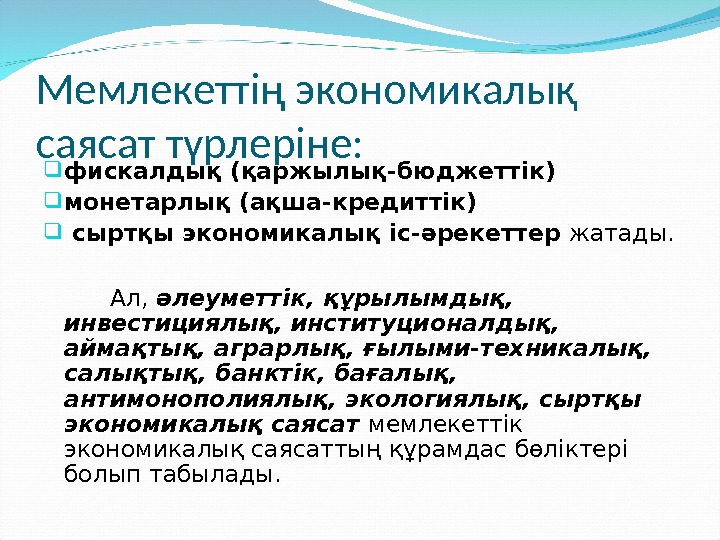 Мемлекеттің экономикалық саясат түрлеріне:

фискалдық (қаржылық-бюджеттік)
монетарлық (ақша-кредиттік)
сыртқы экономикалық іс-әрекеттер жатады.

Ал, әлеуметтік, құрылымдық, инвестициялық, институционалдық, аймақтық, аграрлық, ғылыми-техникалық, салықтық, банктік, бағалық, антимонополиялық, экологиялық, сыртқы экономикалық саясат мемлекеттік экономикалық саясаттың құрамдас бөліктері болып табылады.